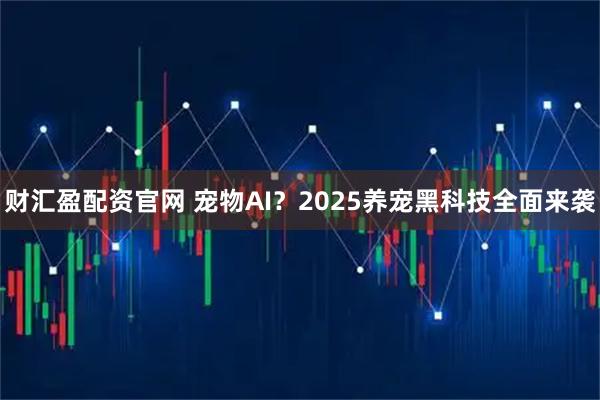 财汇盈配资官网 宠物AI？2025养宠黑科技全面来袭